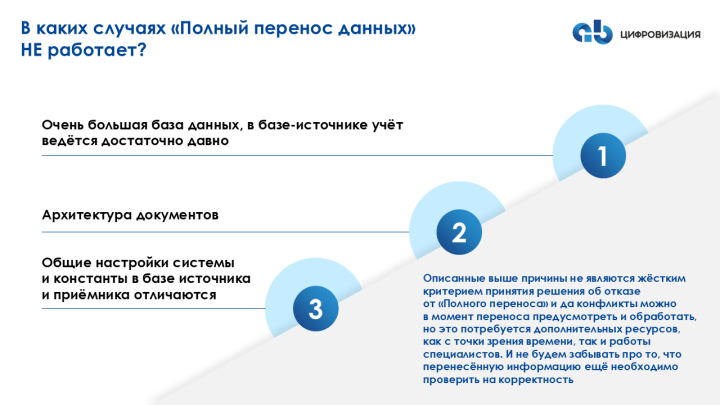 В каких случаях «Полный перенос данных» НЕ работает?

ЦИФРОВИЗАЦИЯ

Очень большая база данных, в базе-источнике учёт ведётся достаточно давно

1

Архитектура документов

2

Общие настройки системы и константы в базе источника и приёмника отличаются

3

Описанные выше причины не являются жёстким критерием принятия решения об отказе от «Полного переноса» и да конфликты можно в момент переноса предусмотреть и обработать, но это потребуется дополнительных ресурсов, как с точки зрения времени, так и работы специалистов. И не будем забывать про то, что перенесённую информацию ещё необходимо проверить на корректность